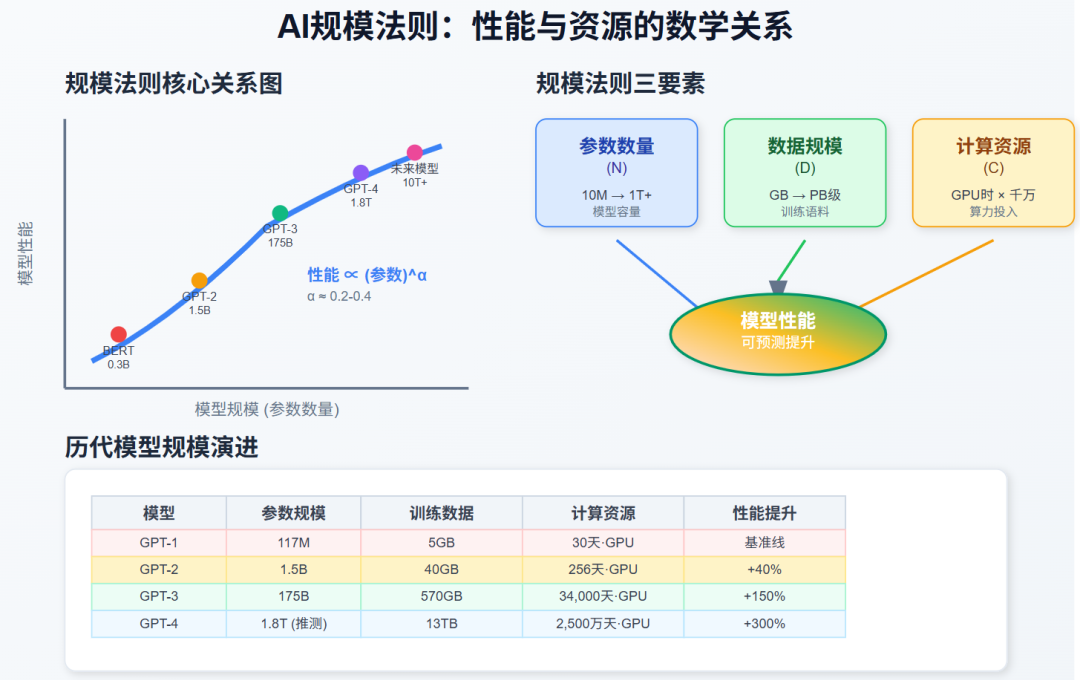 AI规模法则：性能与资源的数学关系

规模法则核心关系图

模型性能

BERT
0.3B

GPT-2
1.5B

GPT-3
175B

GPT-4
1.8T

未来模型
10T+

性能 ∝ (参数)^α
α ≈ 0.2-0.4

模型规模 (参数数量)

规模法则三要素

参数数量
(N)
10M → 1T+
模型容量

数据规模
(D)
GB → PB级
训练语料

计算资源
(C)
GPU时 × 千万
算力投入

模型性能
可预测提升

历代模型规模演进

| 模型 | 参数规模 | 训练数据 | 计算资源 | 性能提升 |
|---|---|---|---|---|
| GPT-1 | 117M | 5GB | 30天·GPU | 基准线 |
| GPT-2 | 1.5B | 40GB | 256天·GPU | +40% |
| GPT-3 | 175B | 570GB | 34,000天·GPU | +150% |
| GPT-4 | 1.8T (推测) | 13TB | 2,500万天·GPU | +300% |